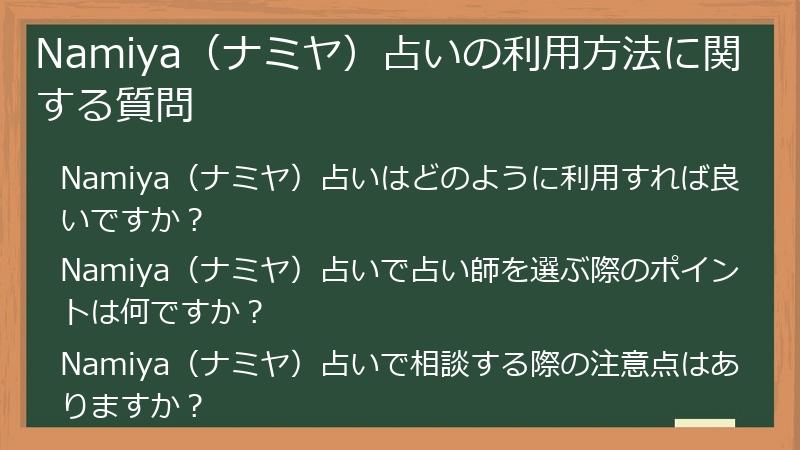 Namiya（ナミヤ）占いの利用方法に関する質問

Namiya（ナミヤ）占いはどのように利用すれば良いですか？

Namiya（ナミヤ）占いで占い師を選ぶ際のポイントは何ですか？

Namiya（ナミヤ）占いで相談する際の注意点はありますか？